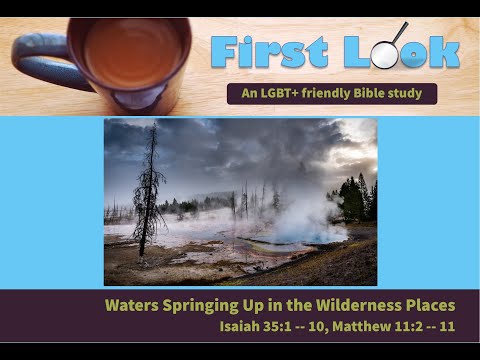 First Look

An LGBT+ friendly Bible study

Waters Springing Up in the Wilderness Places

Isaiah 35:1 -- 10, Matthew 11:2 -- 11